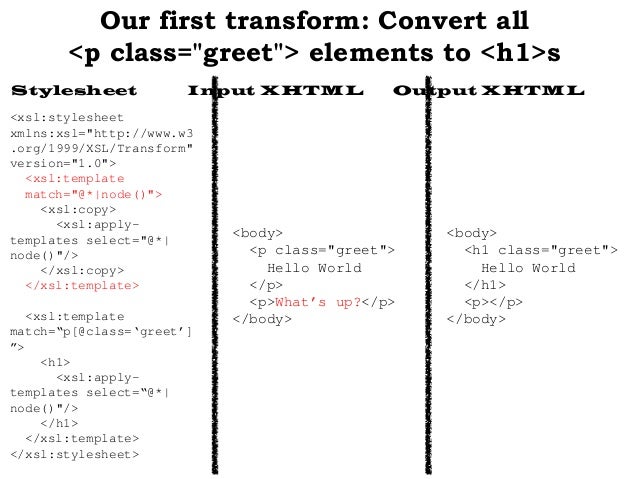 Our first transform: Convert all <p class="greet"> elements to <h1>s

Stylesheet

<xsl:stylesheet xmlns:xsl="http://www.w3.org/1999/XSL/Transform" version="1.0">
<xsl:template match="@*|node()">
<xsl:copy>
<xsl:apply-templates select="@*|node()"/>
</xsl:copy>
</xsl:template>

<xsl:template match="p[@class='greet']">
<h1>
<xsl:apply-templates select="@*|node()"/>
</h1>
</xsl:template>
</xsl:stylesheet>

Input XHTML

<body>
<p class="greet">
Hello World
</p>
<p>What's up?</p>
</body>

Output XHTML

<body>
<h1 class="greet">
Hello World
</h1>
<p></p>
</body>